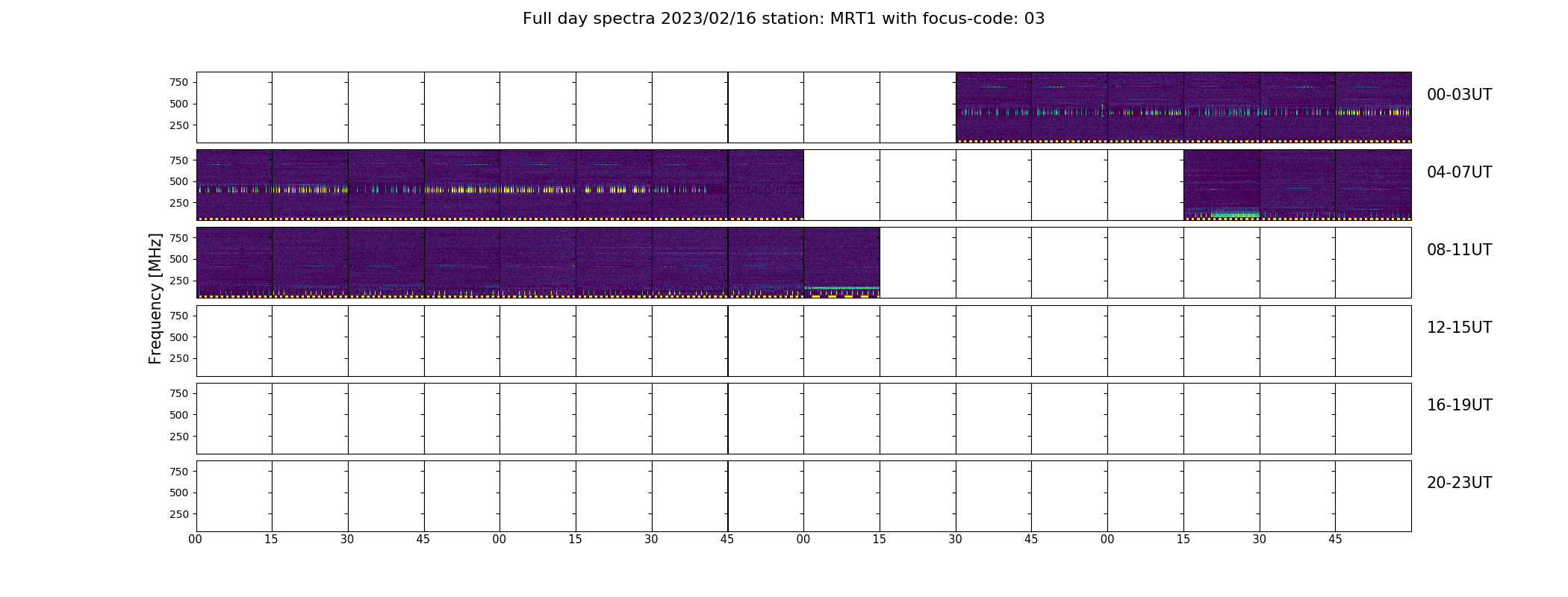 Full day spectra 2023/02/16 station: MRT1 with focus-code: 03

750
500
250

00-03UT

750
500
250

04-07UT

Frequency [MHz]

750
500
250

08-11UT

750
500
250

12-15UT

750
500
250

16-19UT

750
500
250

20-23UT

00 15 30 45 00 15 30 45 00 15 30 45 00 15 30 45